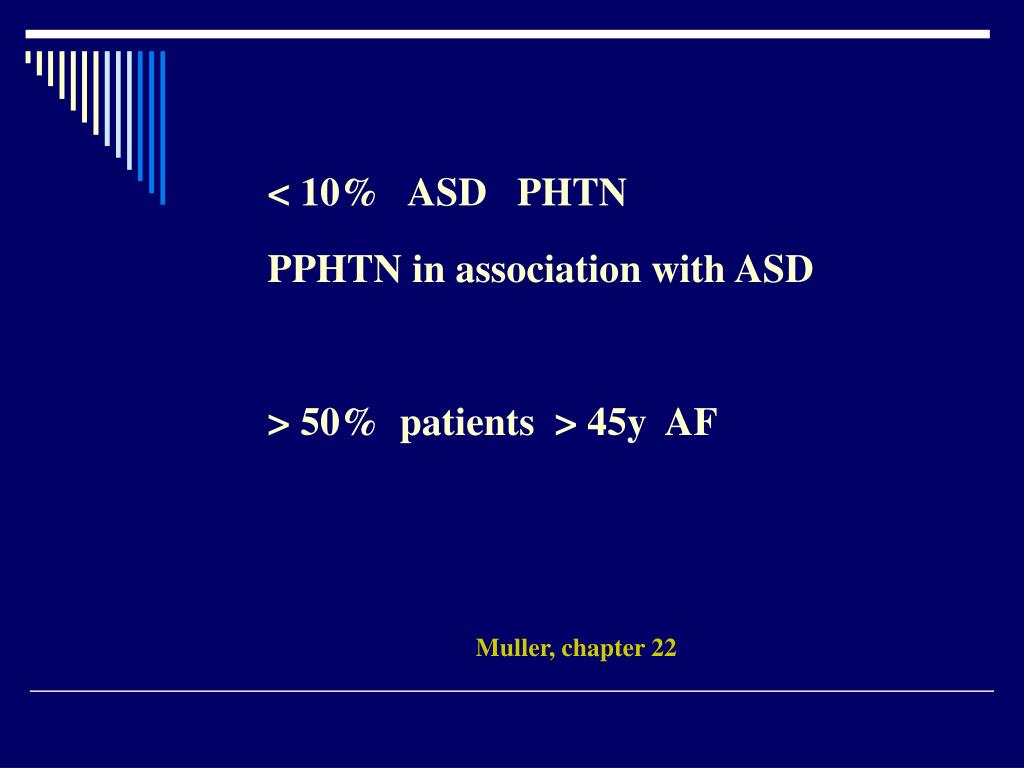 < 10%   ASD   PHTN

PPHTN in association with ASD

> 50%   patients  > 45y  AF

Muller, chapter 22